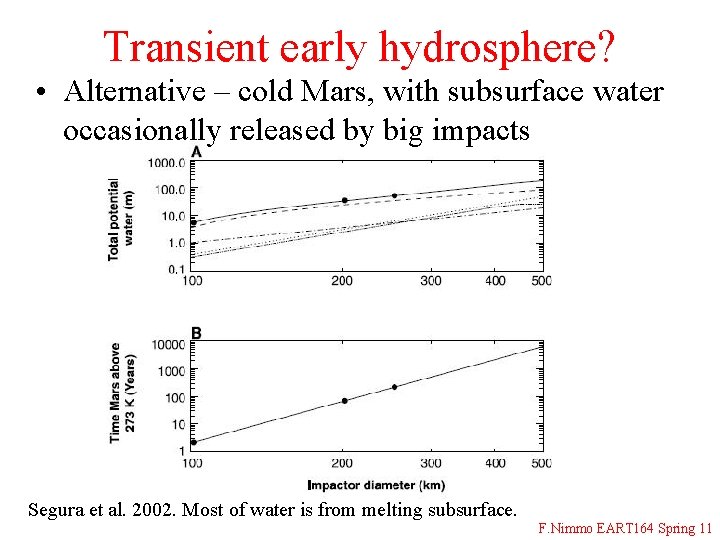 Transient early hydrosphere?

• Alternative – cold Mars, with subsurface water occasionally released by big impacts

A

Total potential water (m)

1000.0
100.0
10.0
1.0
0.1

100 200 300 400 500

B

Time Mars above 273 K (Years)

10000
1000
100
10
1

100 200 300 400 500

Impactor diameter (km)

Segura et al. 2002. Most of water is from melting subsurface.

F.Nimmo EART164 Spring 11